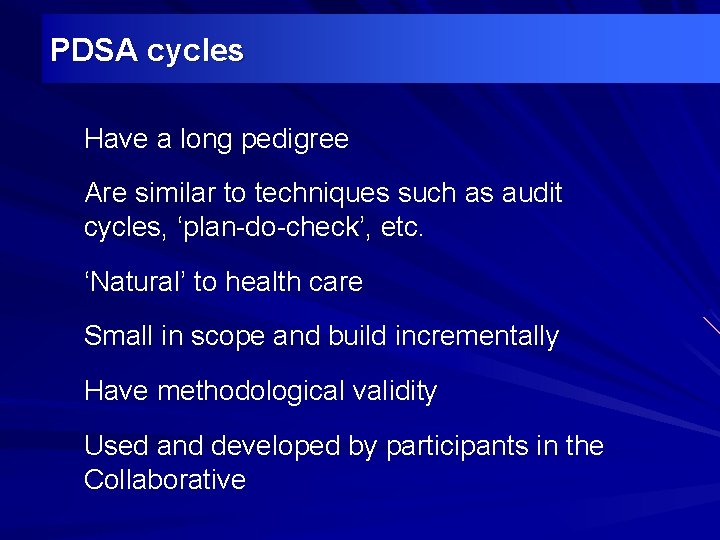 PDSA cycles

Have a long pedigree

Are similar to techniques such as audit cycles, ‘plan-do-check’, etc.

‘Natural’ to health care

Small in scope and build incrementally

Have methodological validity

Used and developed by participants in the Collaborative